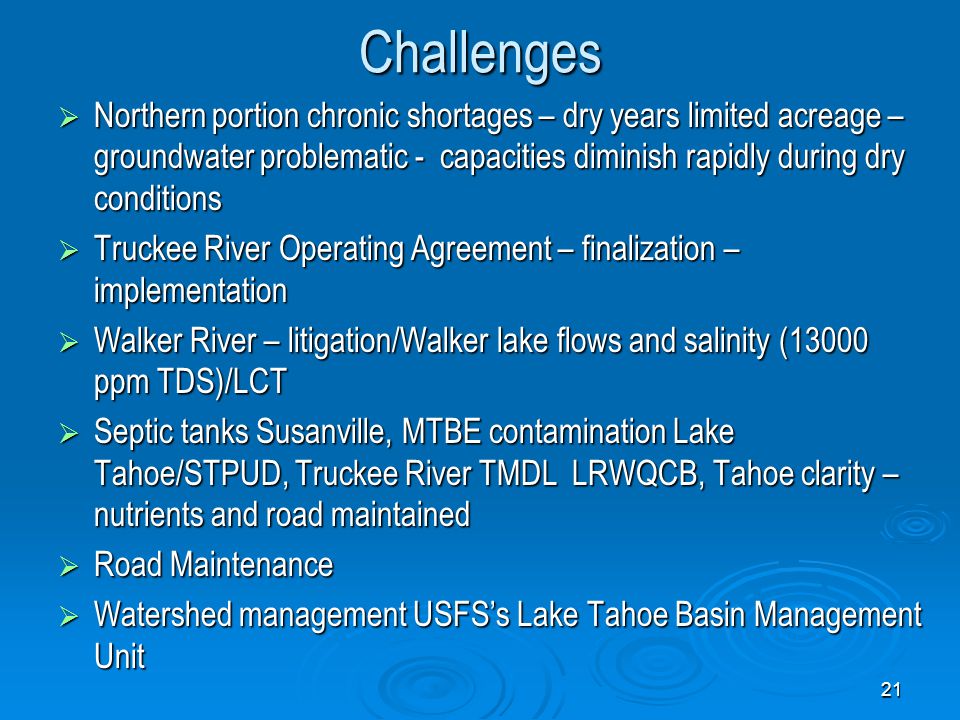 Challenges

➢ Northern portion chronic shortages – dry years limited acreage – groundwater problematic - capacities diminish rapidly during dry conditions

➢ Truckee River Operating Agreement – finalization – implementation

➢ Walker River – litigation/Walker lake flows and salinity (13000 ppm TDS)/LCT

➢ Septic tanks Susanville, MTBE contamination Lake Tahoe/STPUD, Truckee River TMDL LRWQCB, Tahoe clarity – nutrients and road maintained

➢ Road Maintenance

➢ Watershed management USFS's Lake Tahoe Basin Management Unit

21